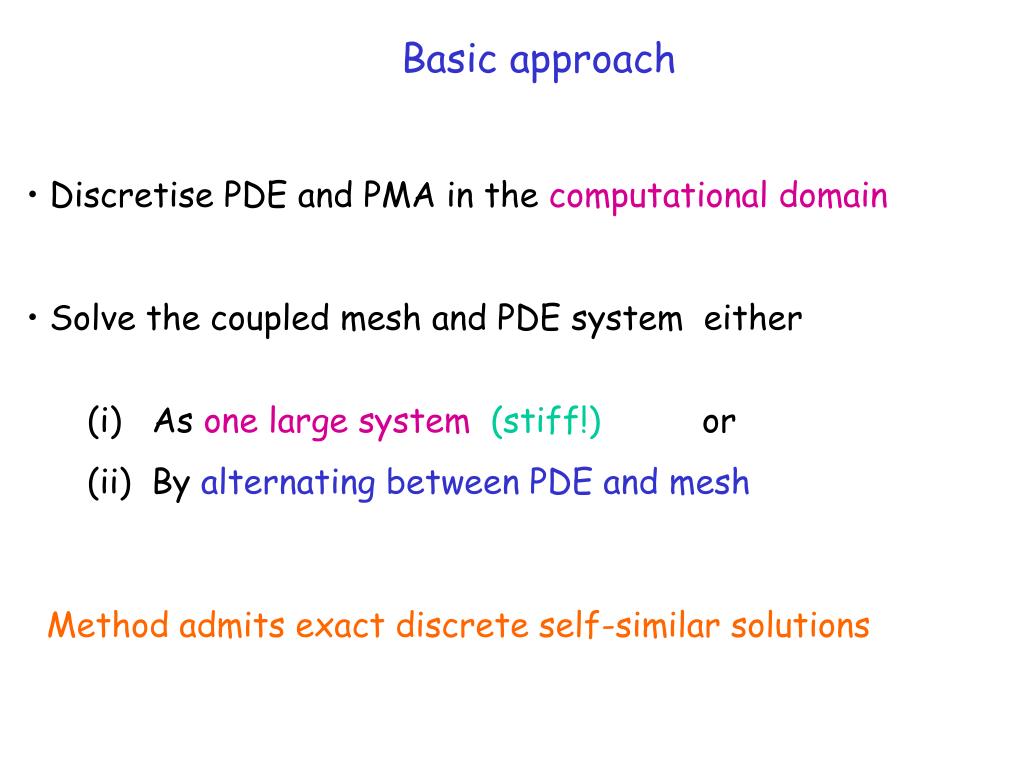 Basic approach

• Discretise PDE and PMA in the computational domain

• Solve the coupled mesh and PDE system either

(i) As one large system (stiff!) or

(ii) By alternating between PDE and mesh

Method admits exact discrete self-similar solutions